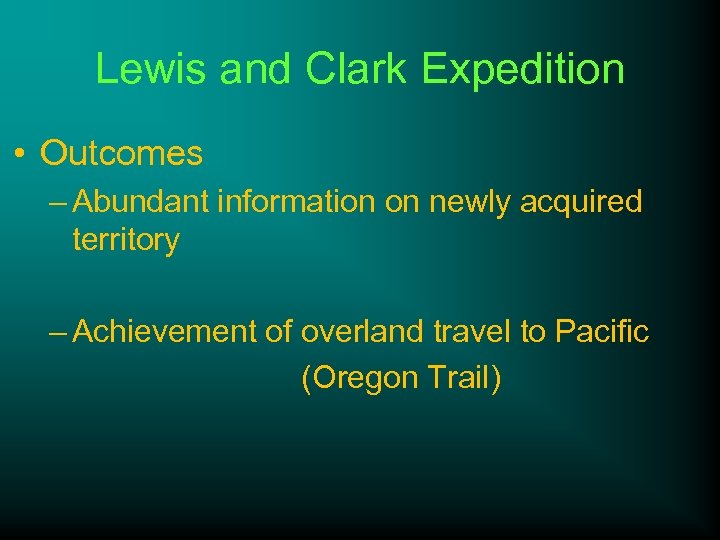 Lewis and Clark Expedition

• Outcomes

– Abundant information on newly acquired territory

– Achievement of overland travel to Pacific

(Oregon Trail)